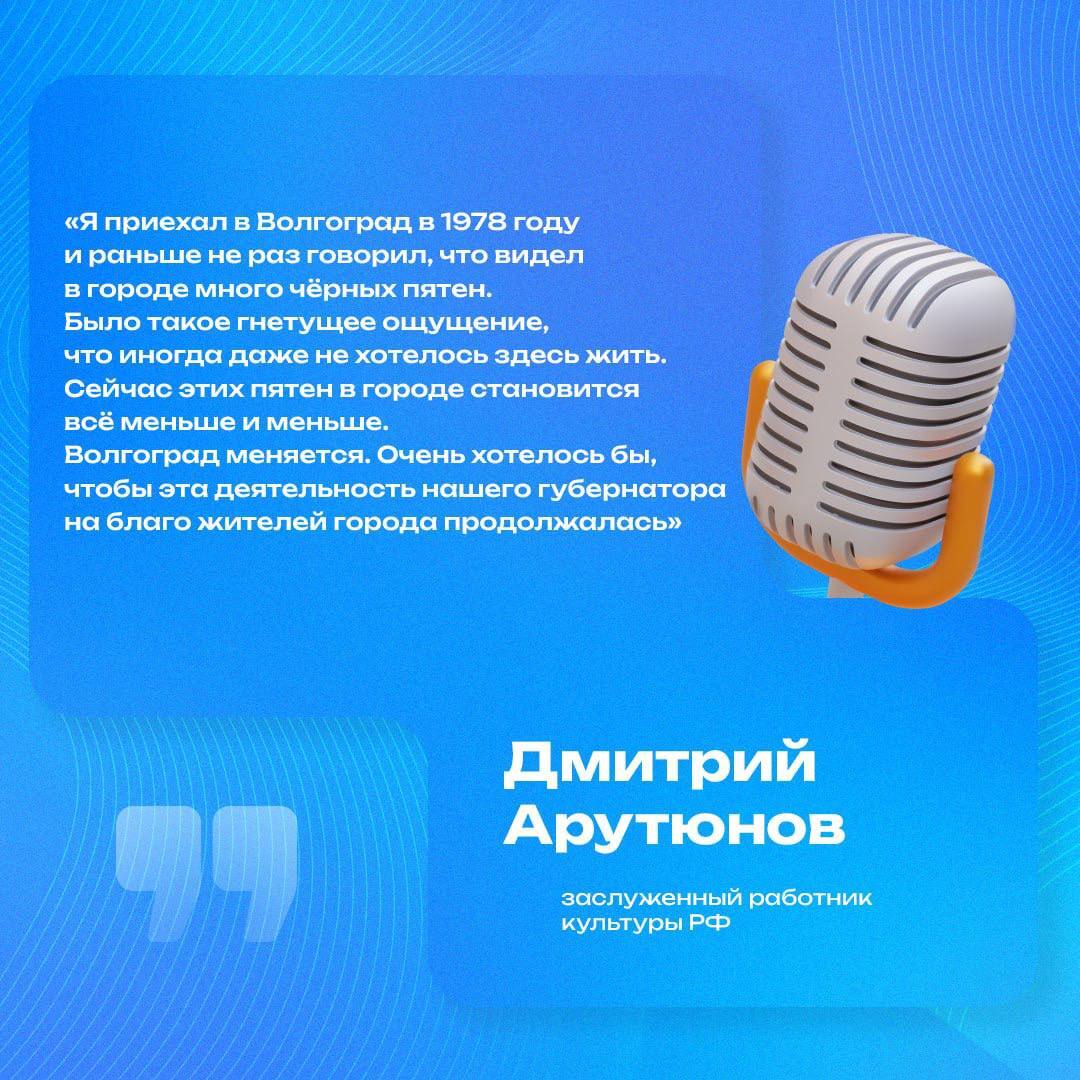 «Я приехал в Волгоград в 1978 году и раньше не раз говорил, что видел в городе много чёрных пятен. Было такое гнетущее ощущение, что иногда даже не хотелось здесь жить. Сейчас этих пятен в городе становится всё меньше и меньше. Волгоград меняется. Очень хотелось бы, чтобы эта деятельность нашего губернатора на благо жителей города продолжалась»

Дмитрий Арутюнов

заслуженный работник культуры РФ